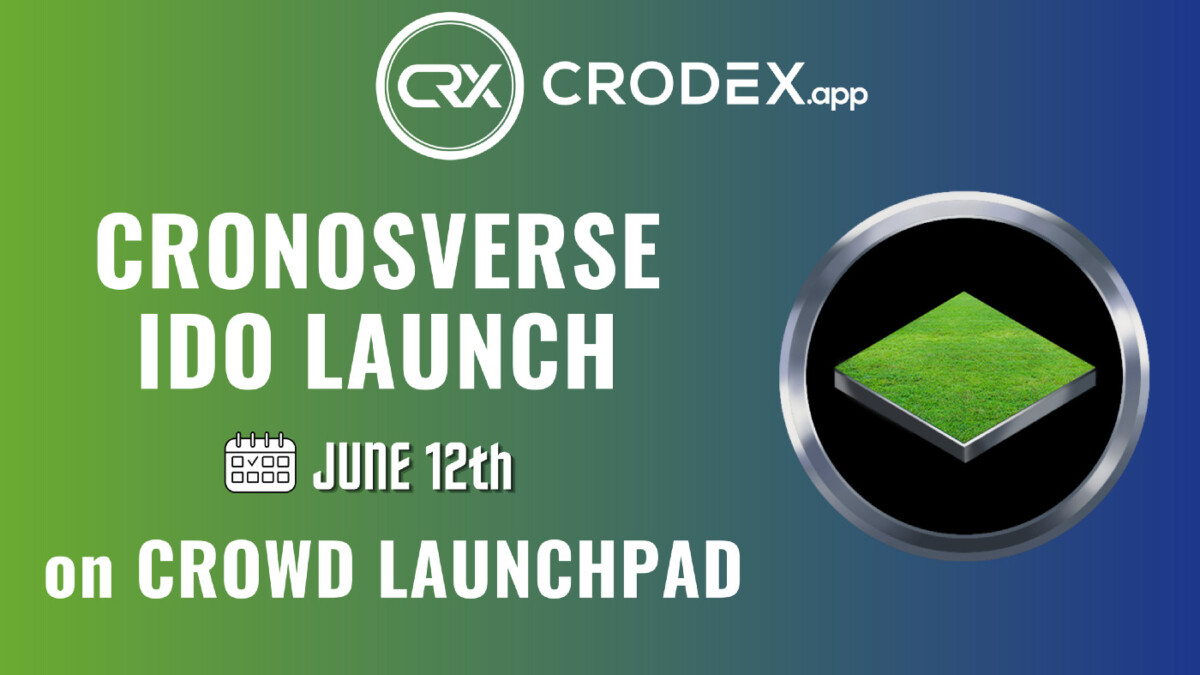 CRX CRODEX.app

CRONOSVERSE IDO LAUNCH

JUNE 12th

on CROWD LAUNCHPAD